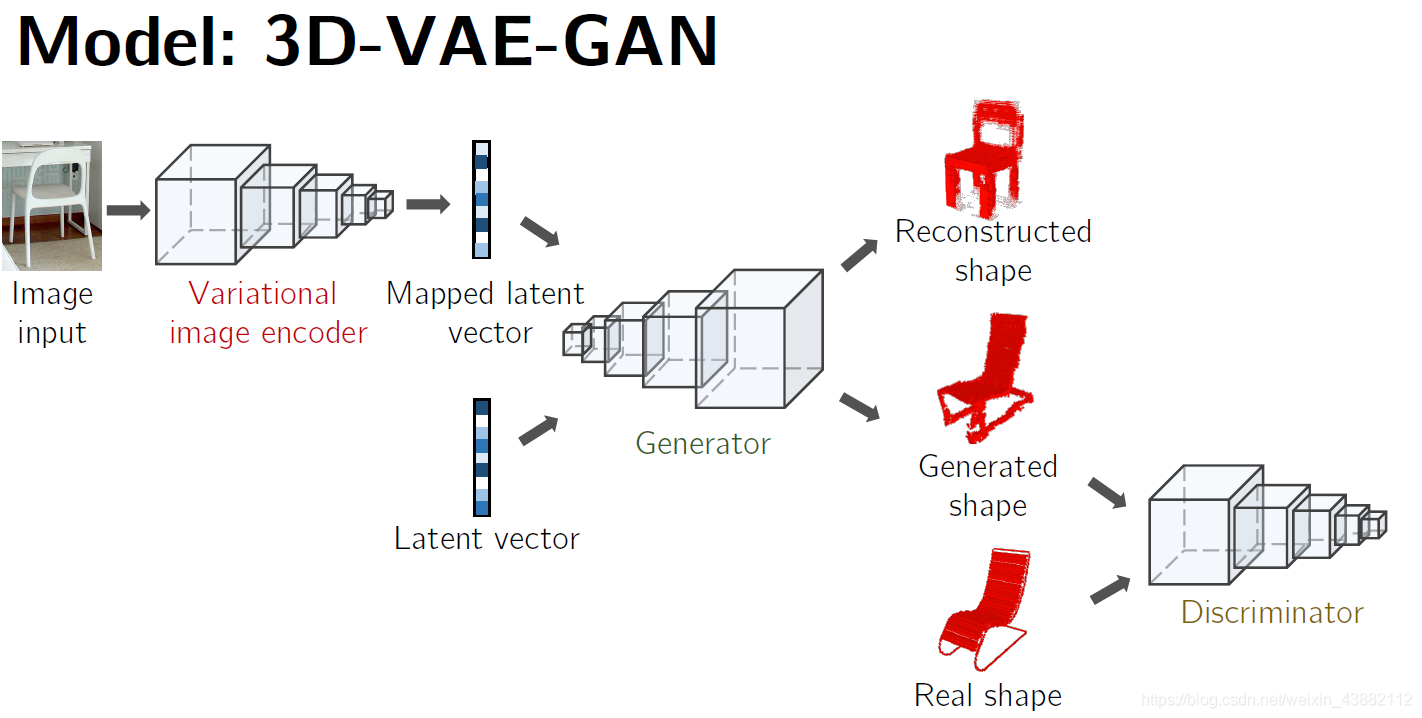 Model: 3D-VAE-GAN

Image input

Variational image encoder

Mapped latent vector

Latent vector

Generator

Reconstructed shape

Generated shape

Real shape

Discriminator

https://blog.csdn.net/weixin_43882112